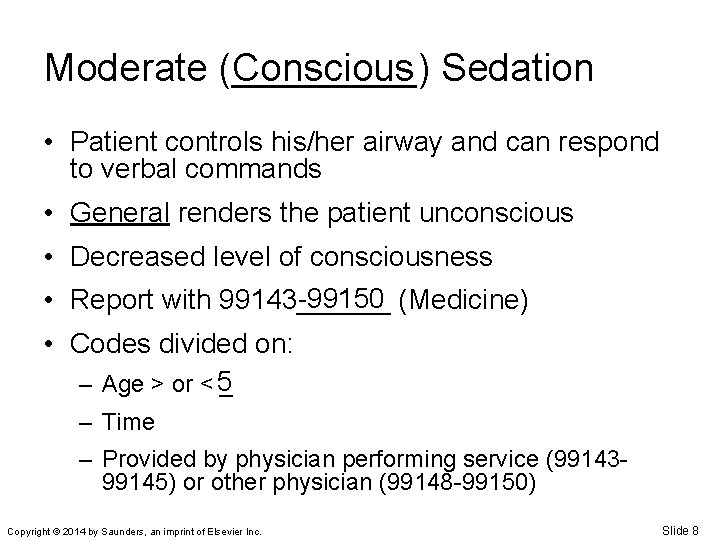 Moderate (Conscious) Sedation

• Patient controls his/her airway and can respond to verbal commands
• General renders the patient unconscious
• Decreased level of consciousness
• Report with 99143-99150 (Medicine)
• Codes divided on:
– Age > or < 5
– Time
– Provided by physician performing service (99143-99145) or other physician (99148-99150)

Copyright © 2014 by Saunders, an imprint of Elsevier Inc.
Slide 8